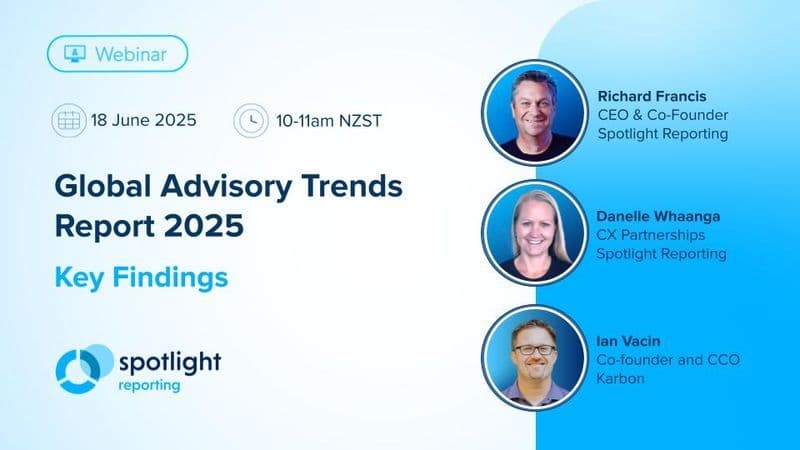 Webinar

18 June 2025

10-11am NZST

Global Advisory Trends Report 2025

Key Findings

spotlight reporting

Richard Francis
CEO & Co-Founder
Spotlight Reporting

Danelle Whaanga
CX Partnerships
Spotlight Reporting

Ian Vacin
Co-founder and CCO
Karbon